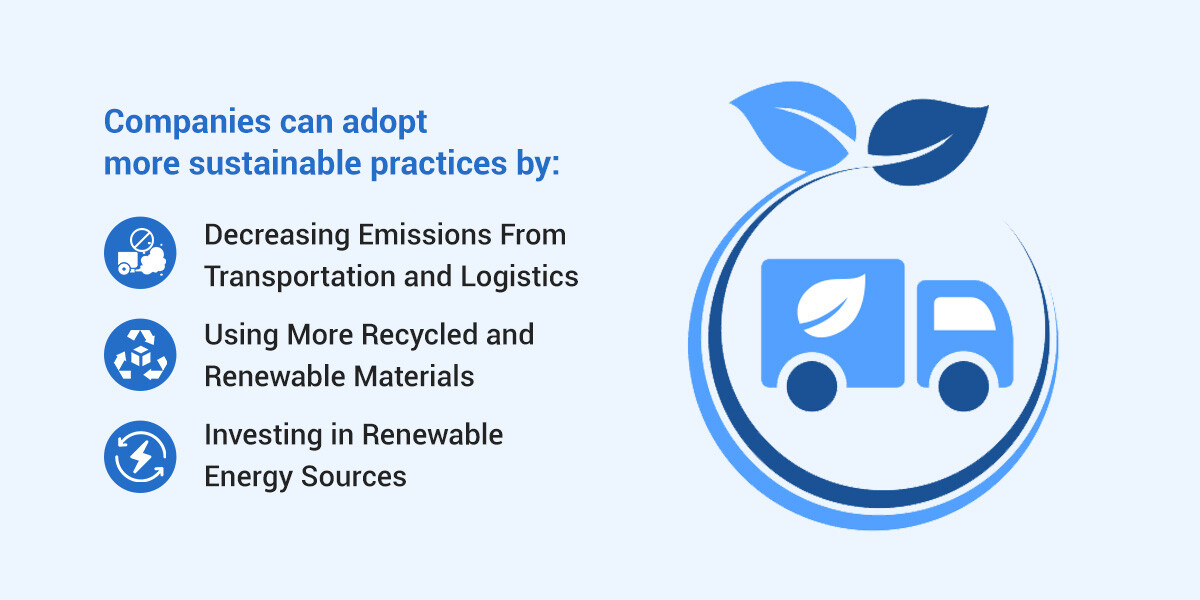 Companies can adopt more sustainable practices by:

Decreasing Emissions From Transportation and Logistics

Using More Recycled and Renewable Materials

Investing in Renewable Energy Sources